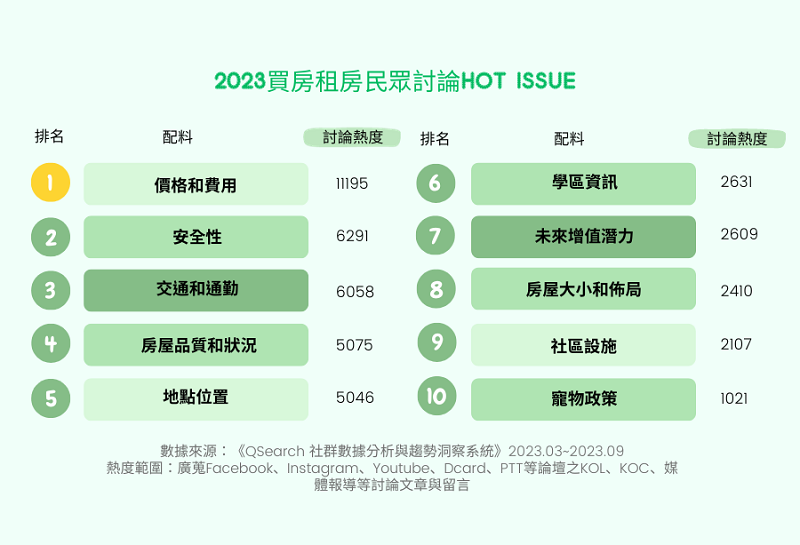 2023買房租房民眾討論HOT ISSUE

| 排名 | 配料 | 討論熱度 |
|---|---|---|
| 1 | 價格和費用 | 11195 |
| 2 | 安全性 | 6291 |
| 3 | 交通和通勤 | 6058 |
| 4 | 房屋品質和狀況 | 5075 |
| 5 | 地點位置 | 5046 |

| 排名 | 配料 | 討論熱度 |
|---|---|---|
| 6 | 學區資訊 | 2631 |
| 7 | 未來增值潛力 | 2609 |
| 8 | 房屋大小和佈局 | 2410 |
| 9 | 社區設施 | 2107 |
| 10 | 寵物政策 | 1021 |

數據來源：《QSearch 社群數據分析與趨勢洞察系統》2023.03~2023.09
熱度範圍：廣蒐Facebook、Instagram、Youtube、Dcard、PTT等論壇之KOL、KOC、媒體報導等討論文章與留言